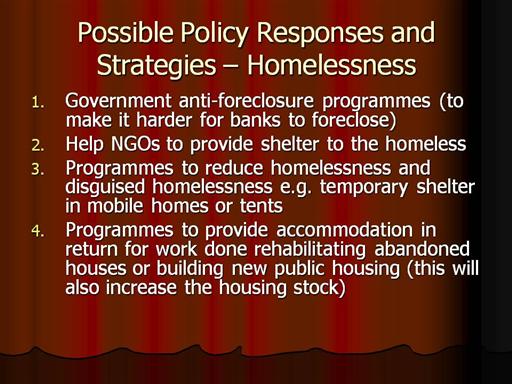 Possible Policy Responses and Strategies – Homelessness

1. Government anti-foreclosure programmes (to make it harder for banks to foreclose)
2. Help NGOs to provide shelter to the homeless
3. Programmes to reduce homelessness and disguised homelessness e.g. temporary shelter in mobile homes or tents
4. Programmes to provide accommodation in return for work done rehabilitating abandoned houses or building new public housing (this will also increase the housing stock)